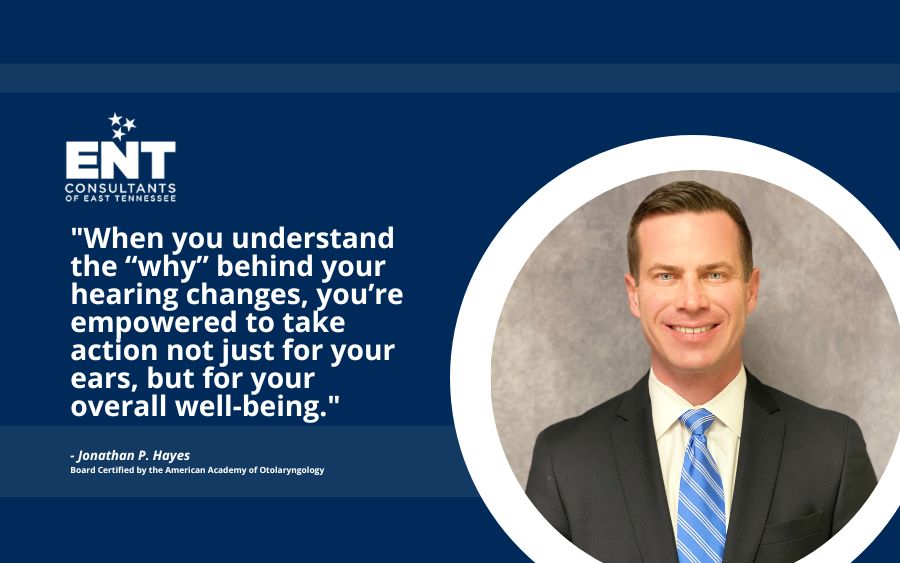 ENT
CONSULTANTS
OF EAST TENNESSEE

"When you understand the “why” behind your hearing changes, you’re empowered to take action not just for your ears, but for your overall well-being."

- Jonathan P. Hayes
Board Certified by the American Academy of Otolaryngology